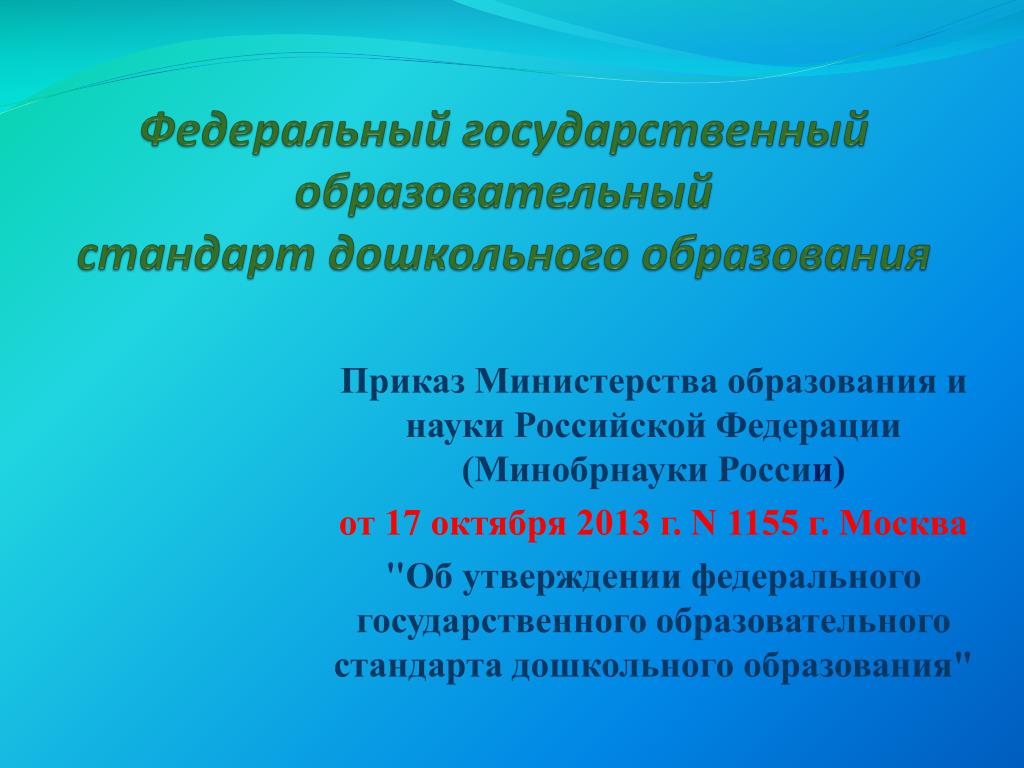 Федеральный государственный образовательный стандарт дошкольного образования

Приказ Министерства образования и науки Российской Федерации (Минобрнауки России)

от 17 октября 2013 г. N 1155 г. Москва

"Об утверждении федерального государственного образовательного стандарта дошкольного образования"